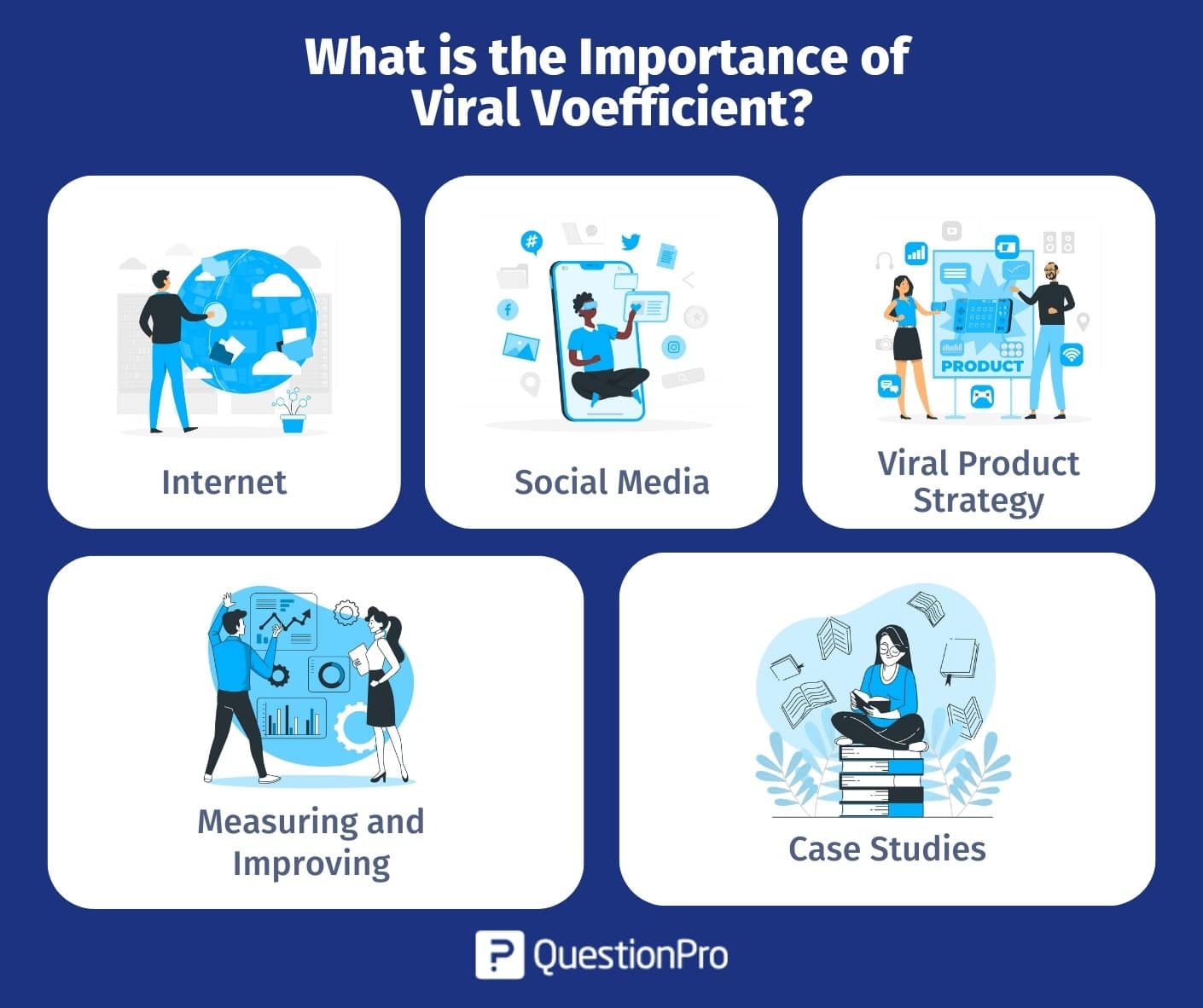 What is the Importance of Viral Voefficient?

Internet

Social Media

PRODUCT

Viral Product Strategy

Measuring and Improving

Case Studies

QuestionPro